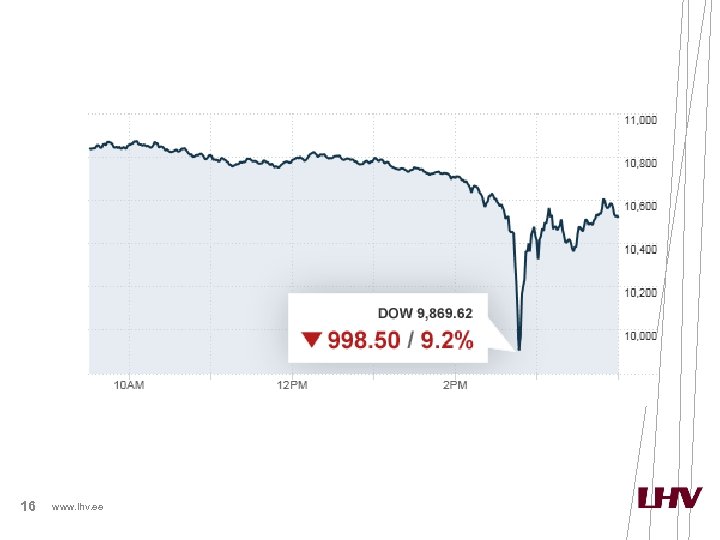 11,000
10,800
10,600
10,400
10,200
10,000

DOW 9,869.62
▼ 998.50 / 9.2%

10AM
12PM
2PM

16 www.lhv.ee

LHV